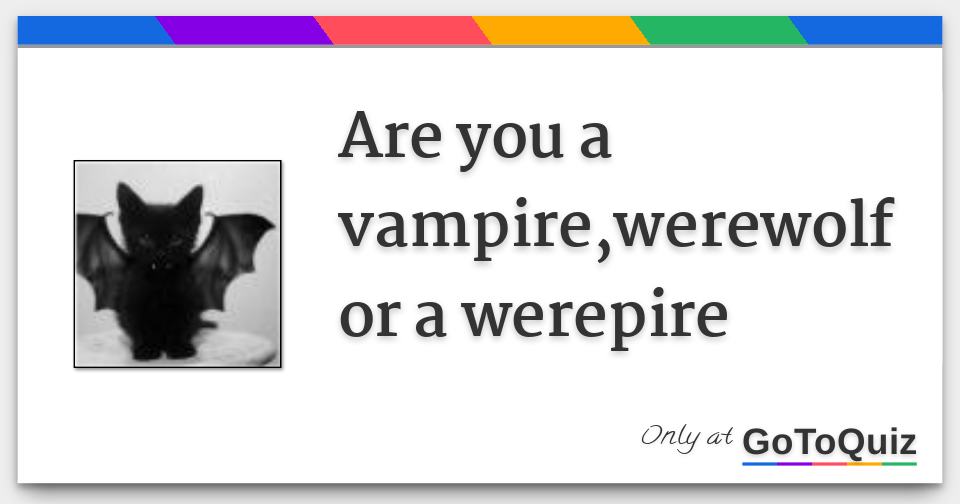 Are you a vampire,werewolf or a werepire

Only at GoToQuiz